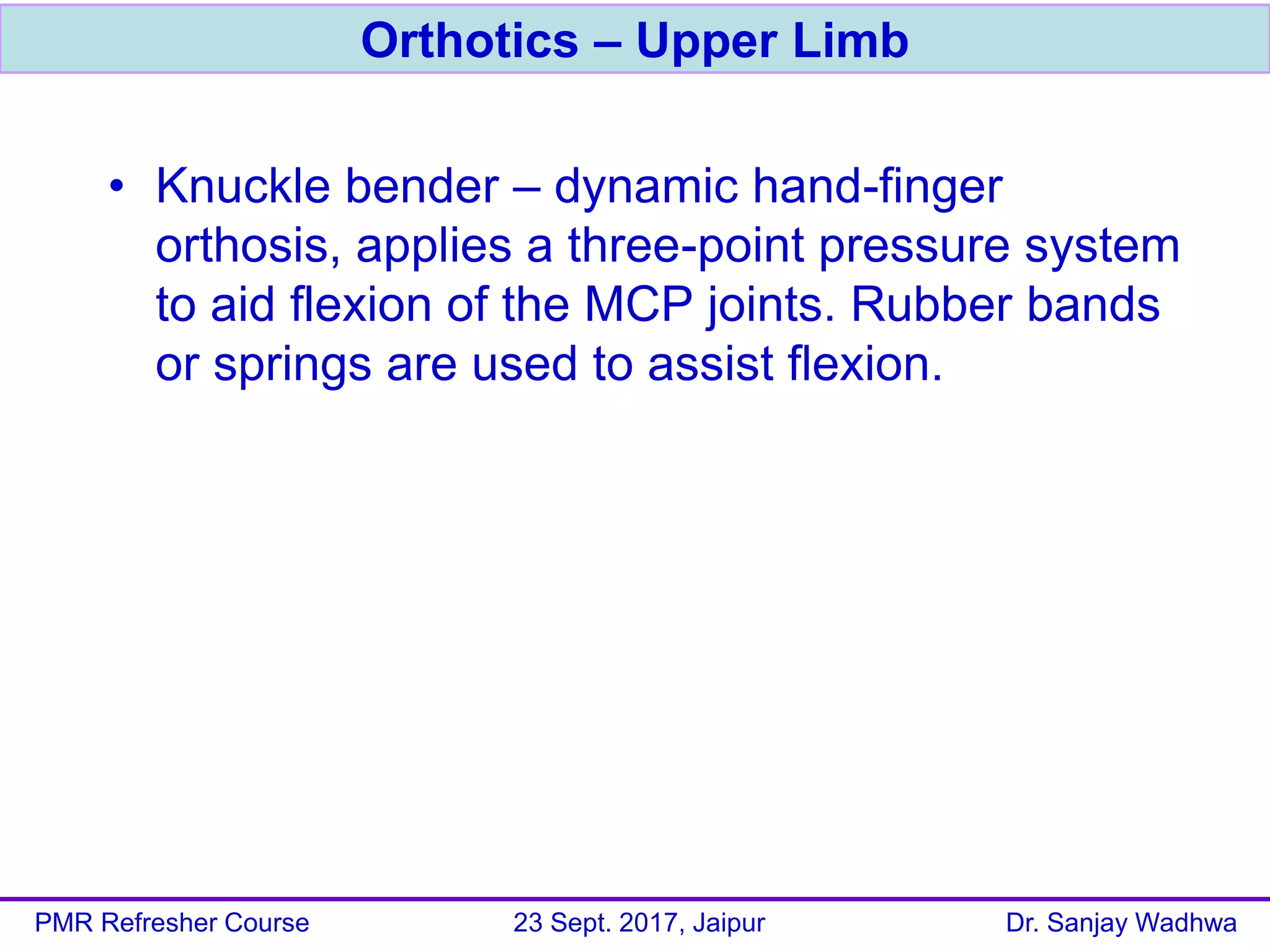 Orthotics – Upper Limb

• Knuckle bender – dynamic hand-finger orthosis, applies a three-point pressure system to aid flexion of the MCP joints. Rubber bands or springs are used to assist flexion.

PMR Refresher Course
23 Sept. 2017, Jaipur
Dr. Sanjay Wadhwa